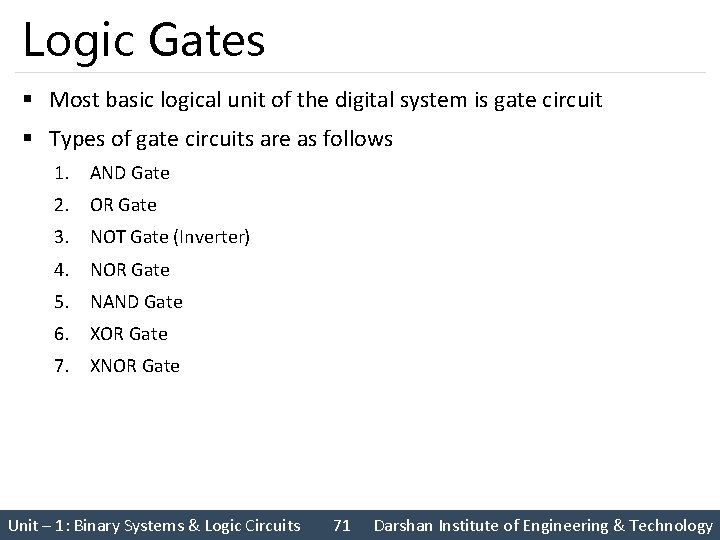 Logic Gates

▪ Most basic logical unit of the digital system is gate circuit

▪ Types of gate circuits are as follows

1. AND Gate
2. OR Gate
3. NOT Gate (Inverter)
4. NOR Gate
5. NAND Gate
6. XOR Gate
7. XNOR Gate

Unit – 1: Binary Systems & Logic Circuits 71 Darshan Institute of Engineering & Technology